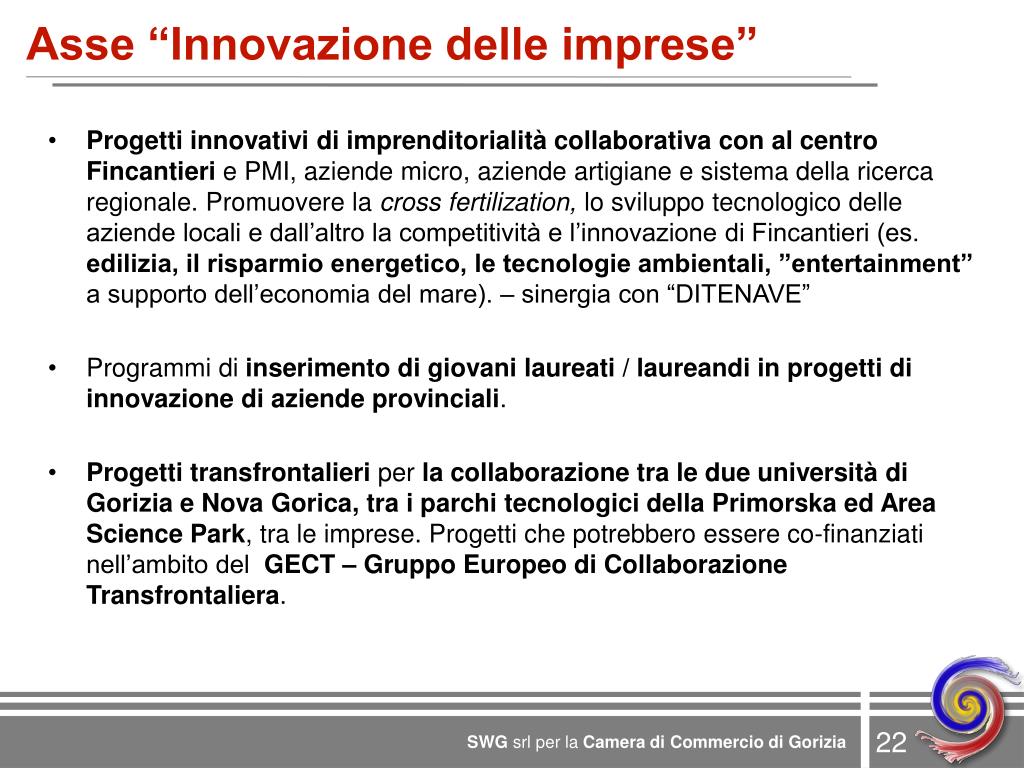 Asse “Innovazione delle imprese”

• Progetti innovativi di imprenditorialità collaborativa con al centro Fincantieri e PMI, aziende micro, aziende artigiane e sistema della ricerca regionale. Promuovere la cross fertilization, lo sviluppo tecnologico delle aziende locali e dall’altro la competitività e l’innovazione di Fincantieri (es. edilizia, il risparmio energetico, le tecnologie ambientali, ”entertainment” a supporto dell’economia del mare). – sinergia con “DITENAVE”

• Programmi di inserimento di giovani laureati / laureandi in progetti di innovazione di aziende provinciali.

• Progetti transfrontalieri per la collaborazione tra le due università di Gorizia e Nova Gorica, tra i parchi tecnologici della Primorska ed Area Science Park, tra le imprese. Progetti che potrebbero essere co-finanziati nell’ambito del GECT – Gruppo Europeo di Collaborazione Transfrontaliera.

SWG srl per la Camera di Commercio di Gorizia

22